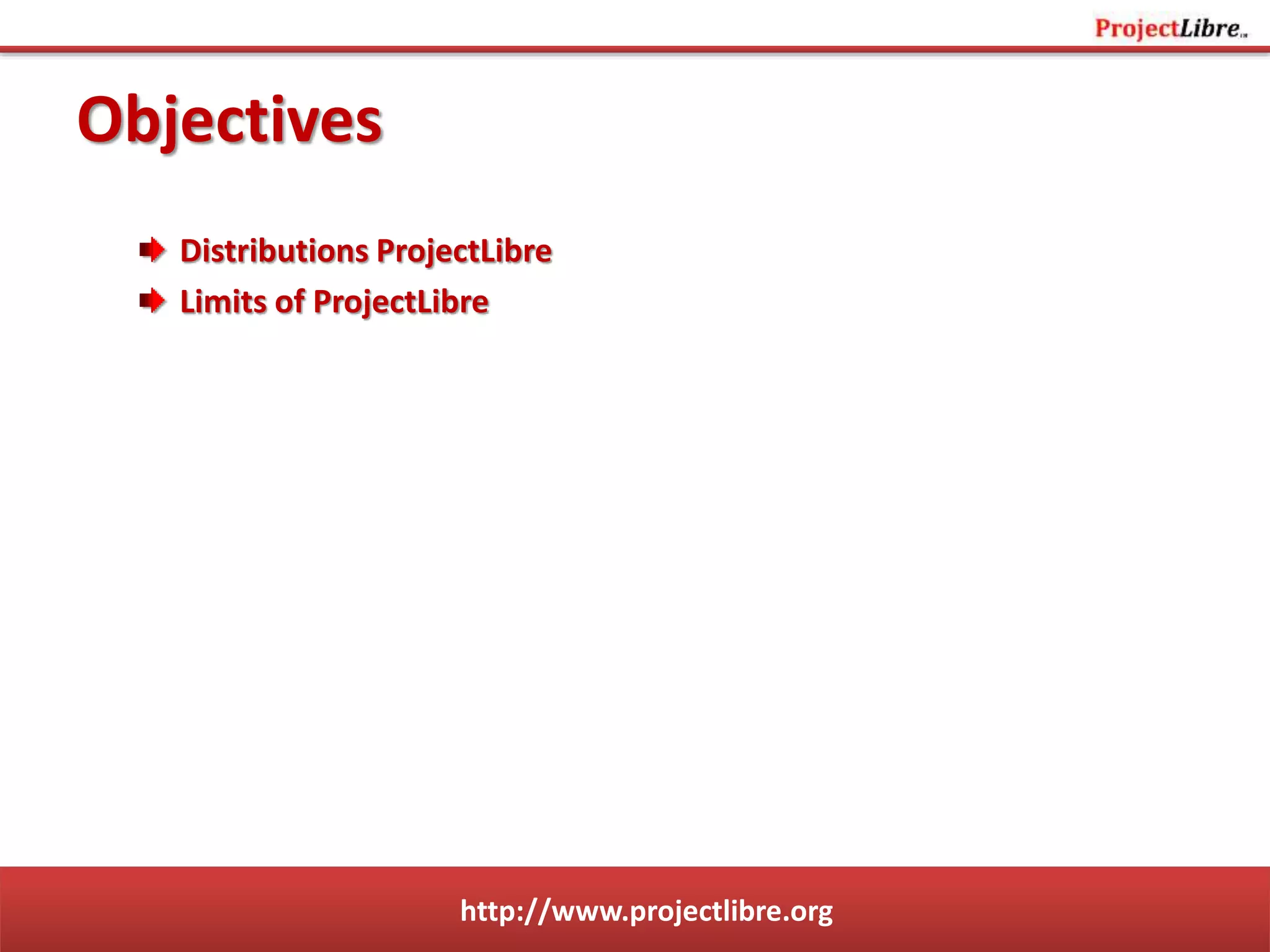 ProjectLibre™

Objectives

Distributions ProjectLibre
Limits of ProjectLibre

http://www.projectlibre.org